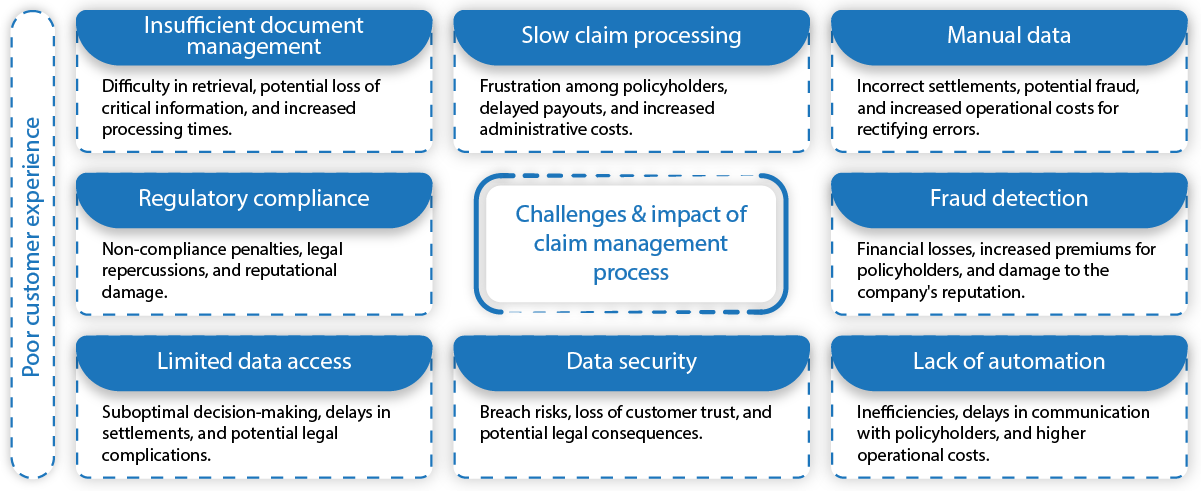 Poor customer experience

Insufficient document management

Difficulty in retrieval, potential loss of critical information, and increased processing times.

Slow claim processing

Frustration among policyholders, delayed payouts, and increased administrative costs.

Manual data

Incorrect settlements, potential fraud, and increased operational costs for rectifying errors.

Regulatory compliance

Non-compliance penalties, legal repercussions, and reputational damage.

Challenges & impact of claim management process

Fraud detection

Financial losses, increased premiums for policyholders, and damage to the company's reputation.

Limited data access

Suboptimal decision-making, delays in settlements, and potential legal complications.

Data security

Breach risks, loss of customer trust, and potential legal consequences.

Lack of automation

Inefficiencies, delays in communication with policyholders, and higher operational costs.